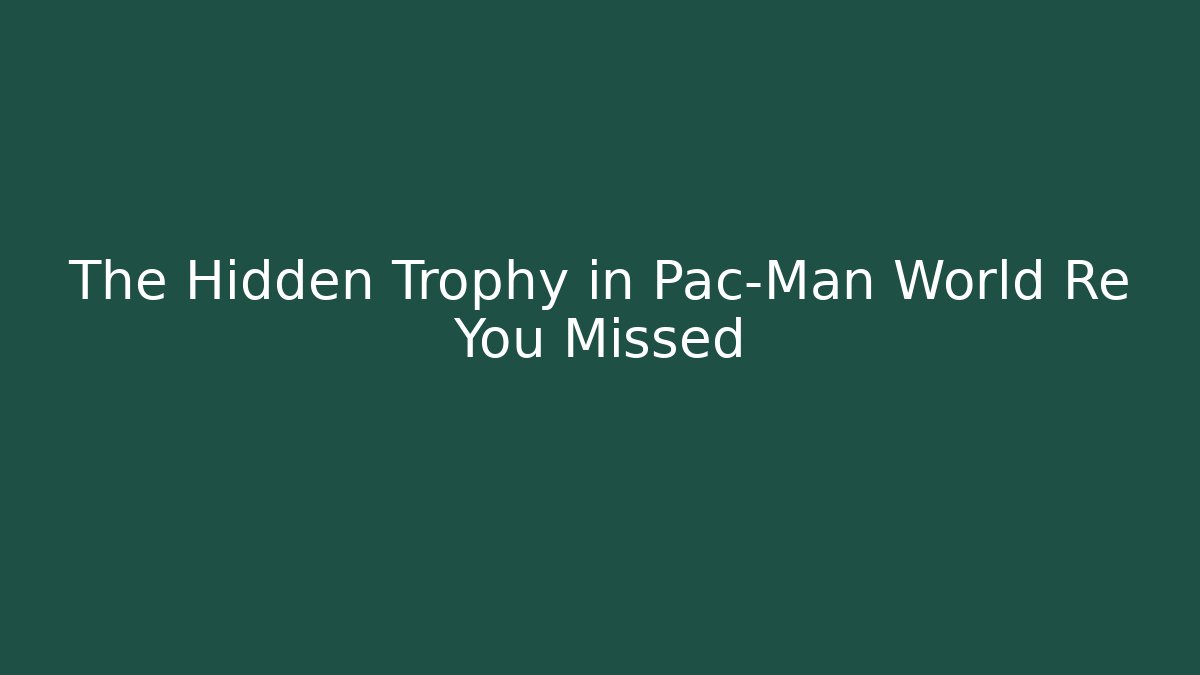 The Hidden Trophy in Pac-Man World Re You Missed